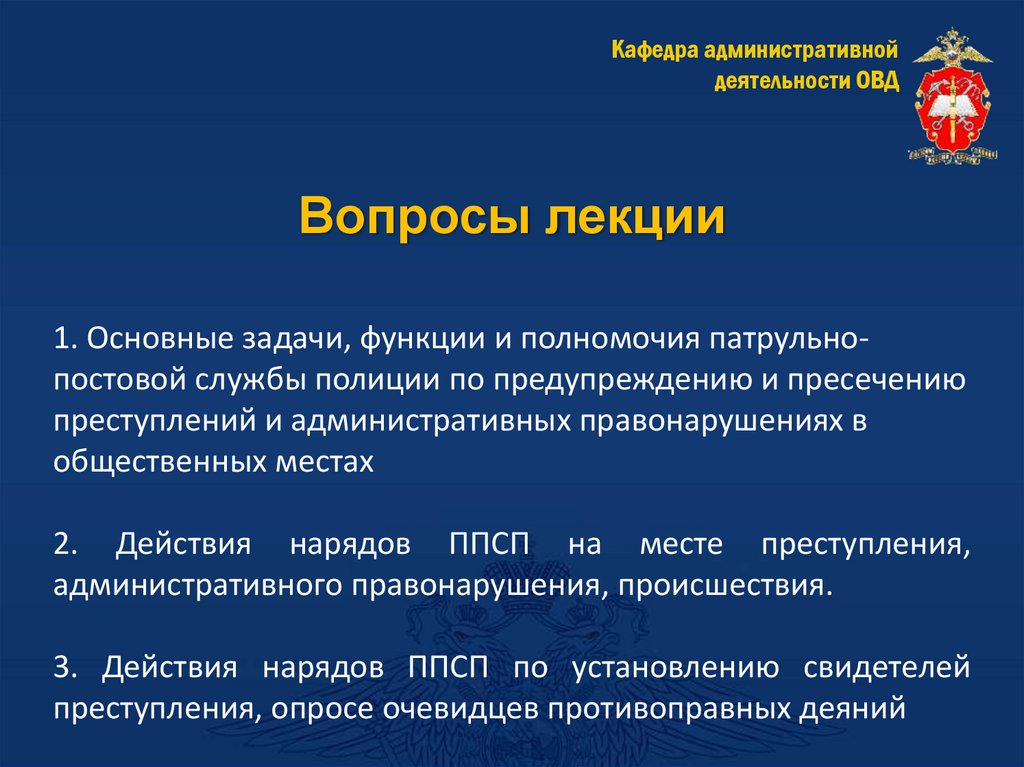 Кафедра административной деятельности ОВД

Вопросы лекции

1. Основные задачи, функции и полномочия патрульно-постовой службы полиции по предупреждению и пресечению преступлений и административных правонарушениях в общественных местах

2. Действия нарядов ППСП на месте преступления, административного правонарушения, происшествия.

3. Действия нарядов ППСП по установлению свидетелей преступления, опросе очевидцев противоправных деяний